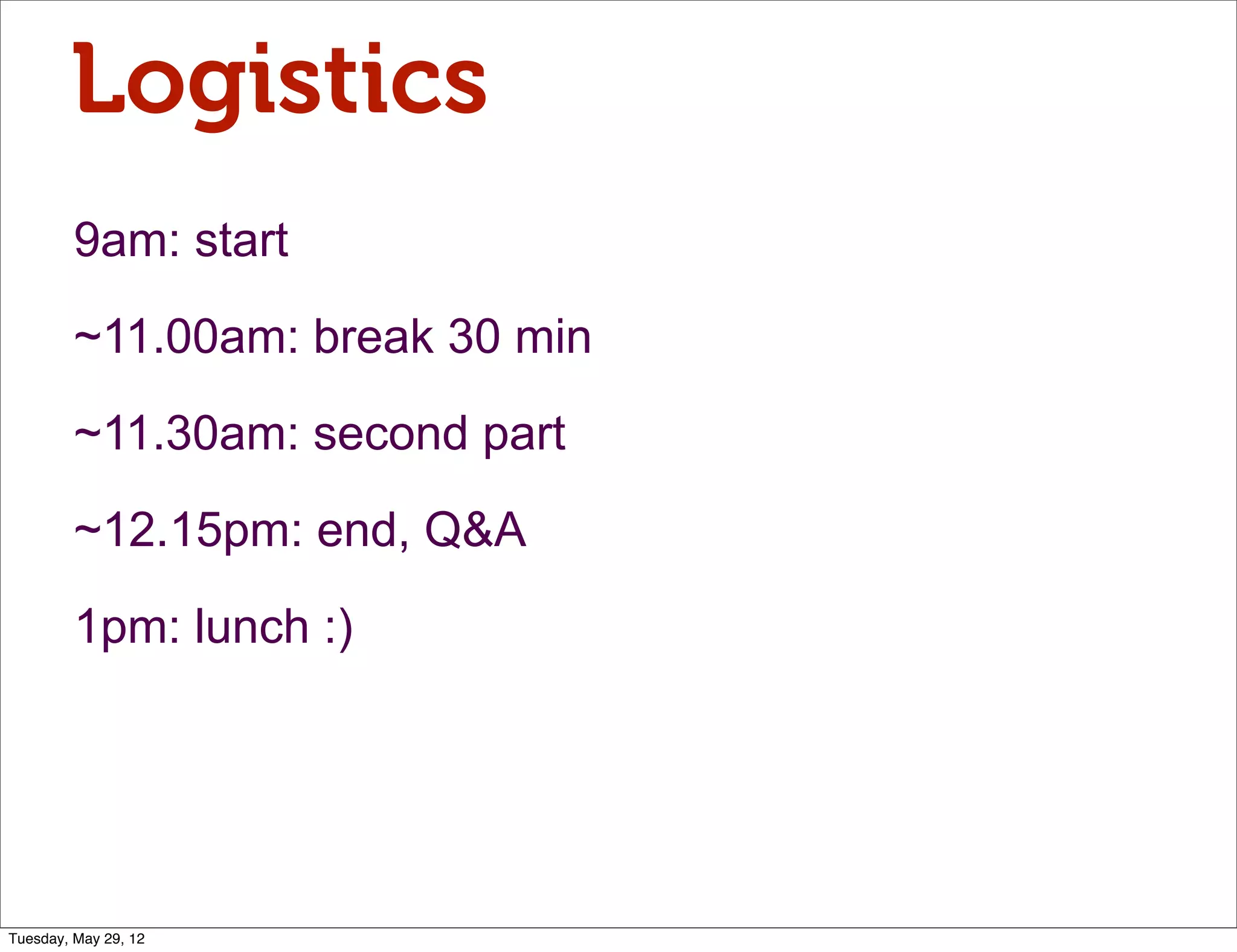 Logistics

9am: start

~11.00am: break 30 min

~11.30am: second part

~12.15pm: end, Q&A

1pm: lunch :)

Tuesday, May 29, 12